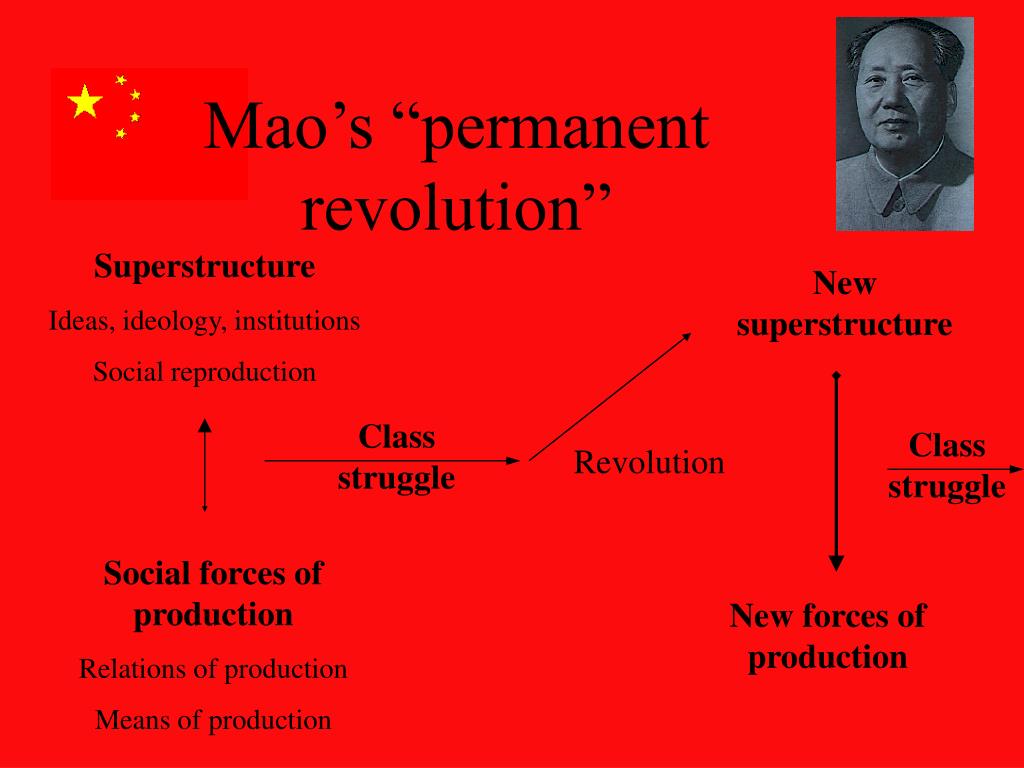 Mao’s “permanent revolution”

Superstructure

Ideas, ideology, institutions

Social reproduction

Class struggle

Revolution

New superstructure

Class struggle

Social forces of production

Relations of production

Means of production

New forces of production